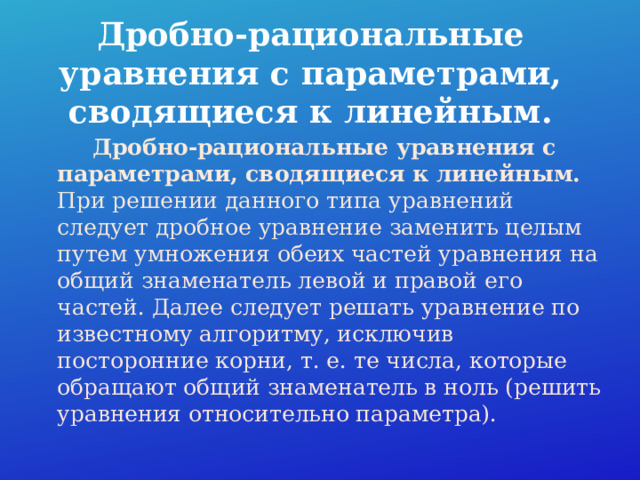 Дробно-рациональные уравнения с параметрами, сводящиеся к линейным.

Дробно-рациональные уравнения с параметрами, сводящиеся к линейным. При решении данного типа уравнений следует дробное уравнение заменить целым путем умножения обеих частей уравнения на общий знаменатель левой и правой его частей. Далее следует решать уравнение по известному алгоритму, исключив посторонние корни, т. е. те числа, которые обращают общий знаменатель в ноль (решить уравнения относительно параметра).